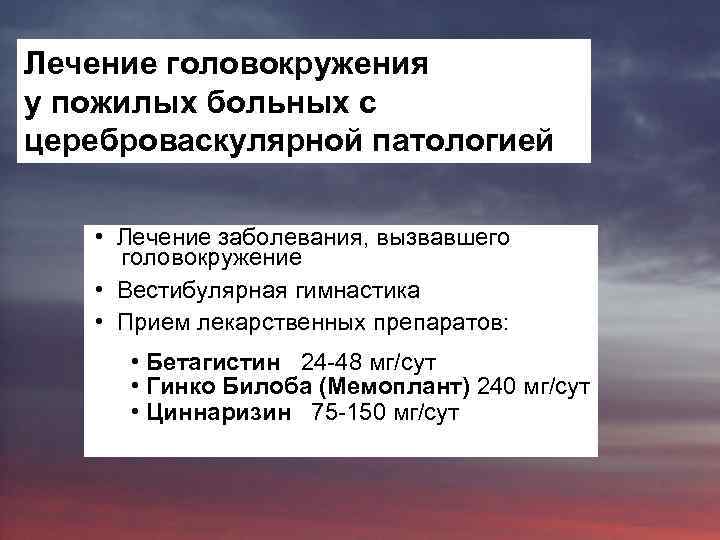 Лечение головокружения у пожилых больных с цереброваскулярной патологией

• Лечение заболевания, вызвавшего головокружение
• Вестибулярная гимнастика
• Прием лекарственных препаратов:
  • Бетагистин 24-48 мг/сут
  • Гинко Билоба (Мемоплант) 240 мг/сут
  • Циннаризин 75-150 мг/сут